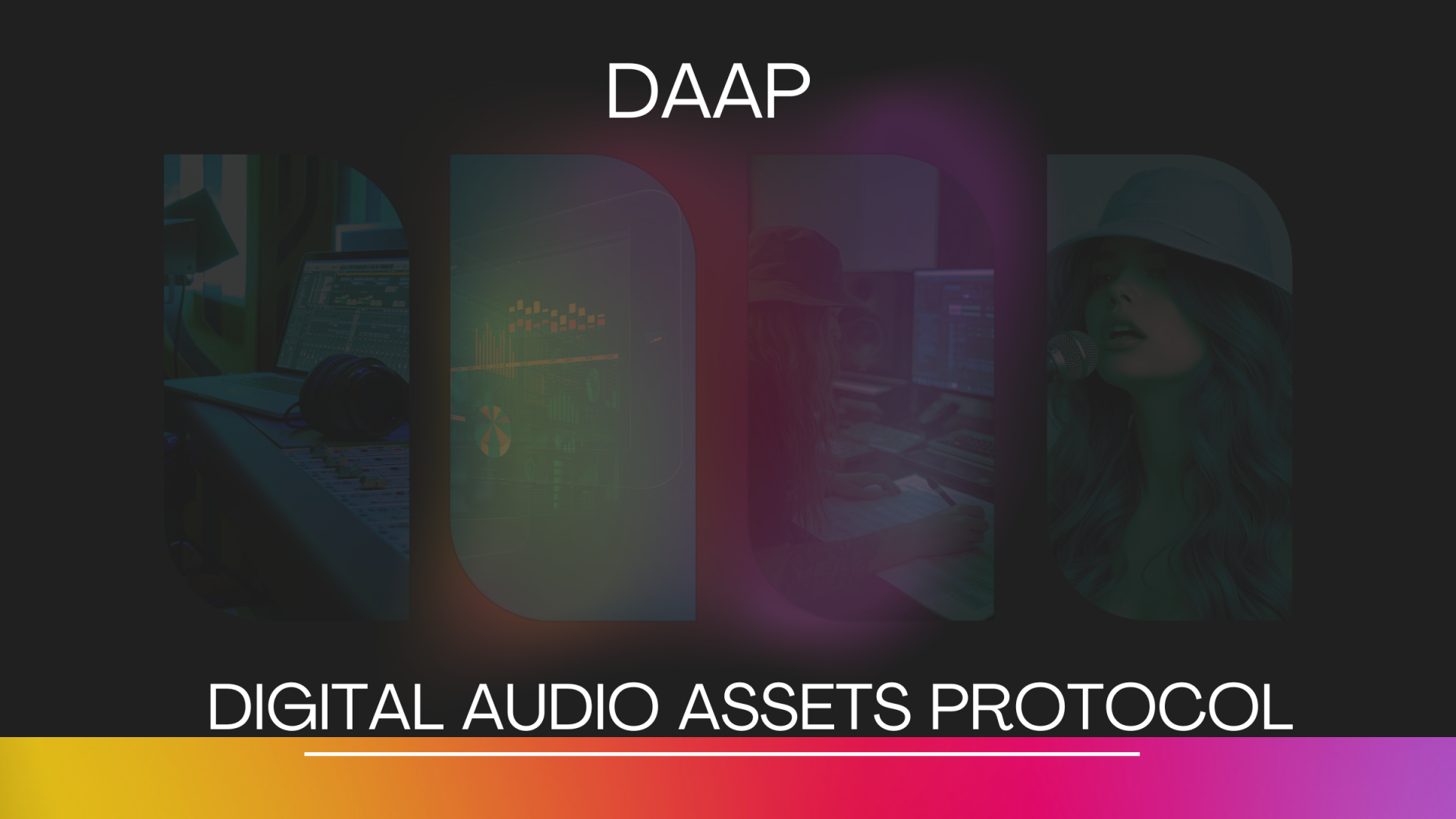 DAAP

DIGITAL AUDIO ASSETS PROTOCOL